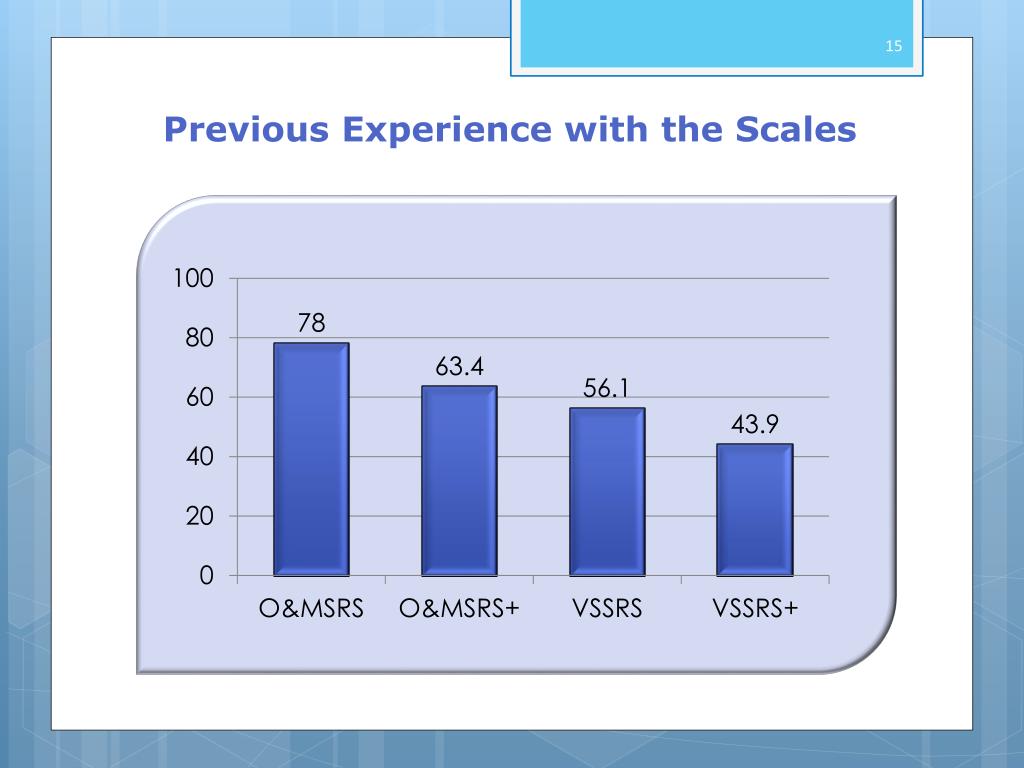 15

Previous Experience with the Scales

100
80
60
40
20
0

78
63.4
56.1
43.9

O&MSRS
O&MSRS+
VSSRS
VSSRS+